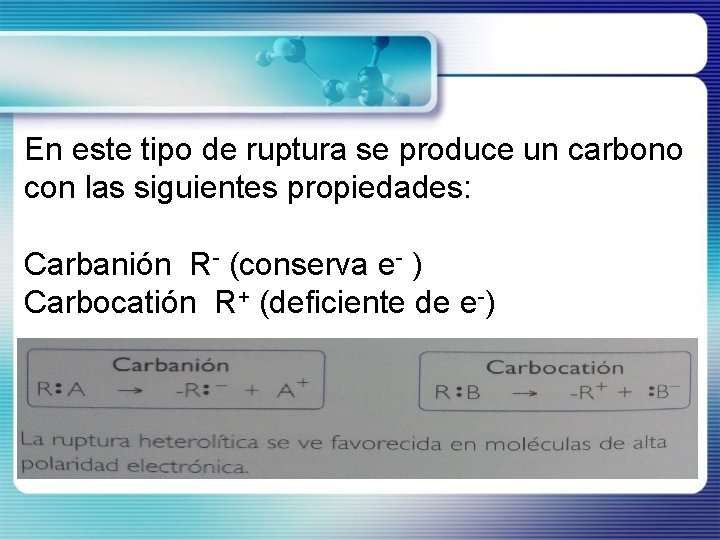 En este tipo de ruptura se produce un carbono con las siguientes propiedades:

Carbanión $R^-$ (conserva $e^-$ )
Carbocatión $R^+$ (deficiente de $e^-$)

Carbanión
$R:A \rightarrow -R:^- + A^+$

Carbocatión
$R:B \rightarrow -R^+ + :B^-$

La ruptura heterolítica se ve favorecida en moléculas de alta polaridad electrónica.